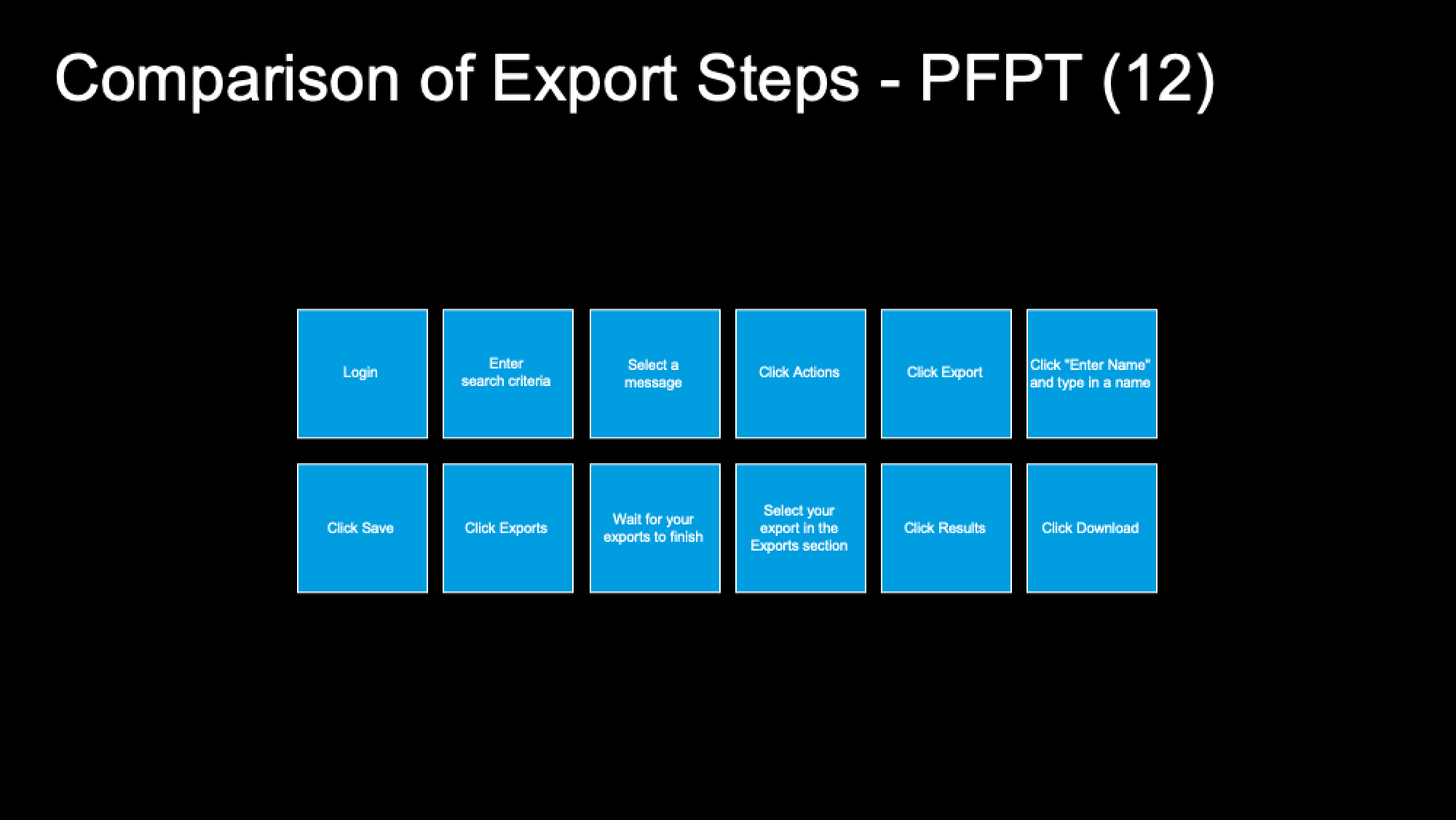 Comparison of Export Steps - PFPT (12)

Login

Enter search criteria

Select a message

Click Actions

Click Export

Click "Enter Name" and type in a name

Click Save

Click Exports

Wait for your exports to finish

Select your export in the Exports section

Click Results

Click Download